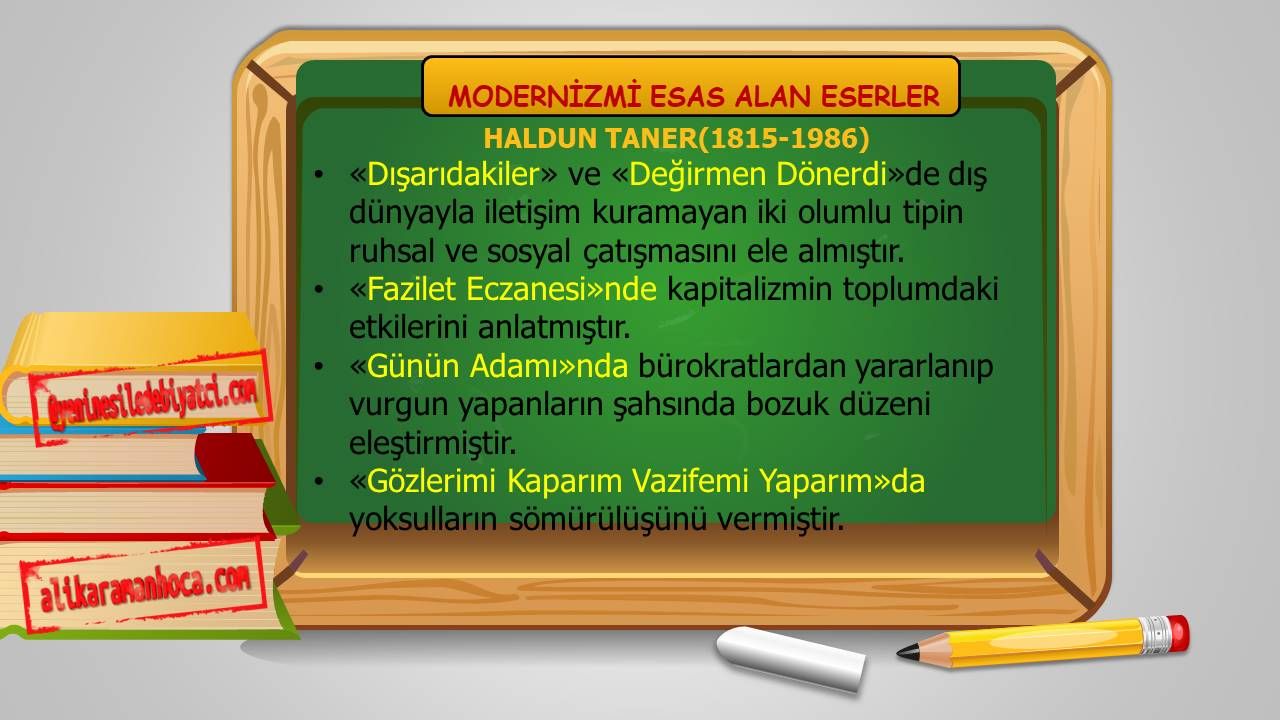 MODERNİZMİ ESAS ALAN ESERLER

HALDUN TANER(1815-1986)

• «Dışarıdakiler» ve «Değirmen Dönerdi»de dış dünyayla iletişim kuramayan iki olumlu tipin ruhsal ve sosyal çatışmasını ele almıştır.
• «Fazilet Eczanesi»nde kapitalizmin toplumdaki etkilerini anlatmıştır.
• «Günün Adamı»nda bürokratlardan yararlanıp vurgun yapanların şahsında bozuk düzeni eleştirmiştir.
• «Gözlerimi Kaparım Vazifemi Yaparım»da yoksulların sömürülüşünü vermiştir.

@yeninesiledebiyatci.com

alikaramanhoca.com